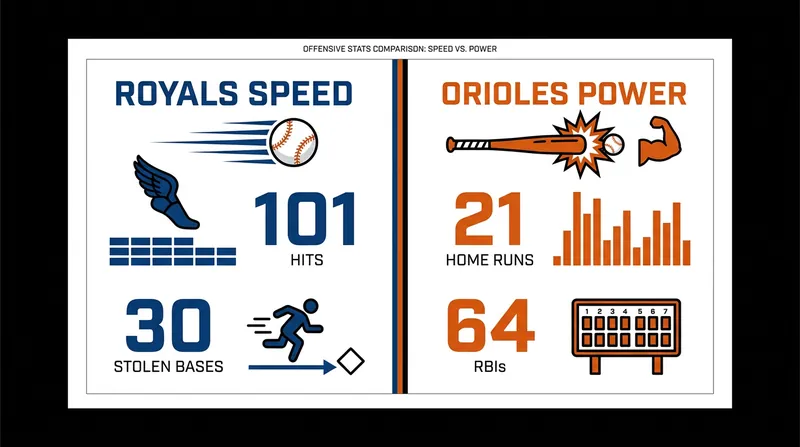 OFFENSIVE STATS COMPARISON: SPEED VS. POWER

ROYALS SPEED

101
HITS

30
STOLEN BASES

ORIOLES POWER

21
HOME RUNS

64
RBIs

1 2 3 4 5 6 7